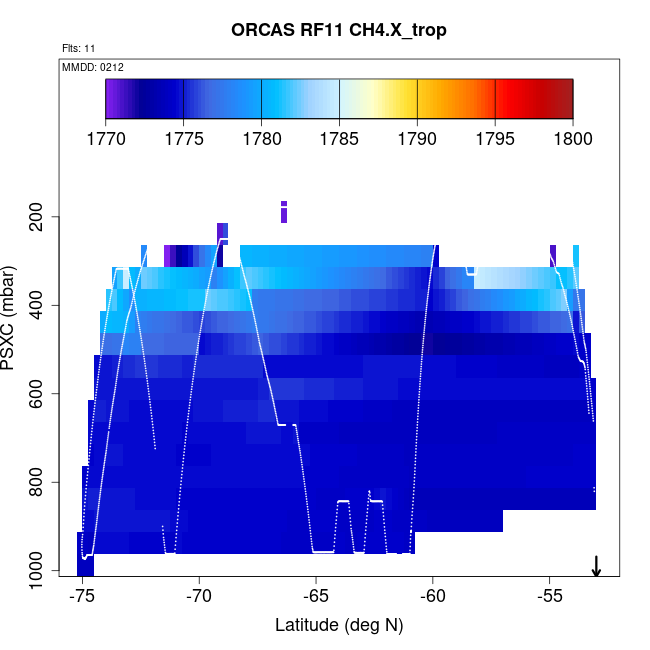 ORCAS RF11 CH4.X_trop

Flts: 11

MMDD: 0212

1770 1775 1780 1785 1790 1795 1800

PSXC (mbar)

200
400
600
800
1000

-75 -70 -65 -60 -55

Latitude (deg N)